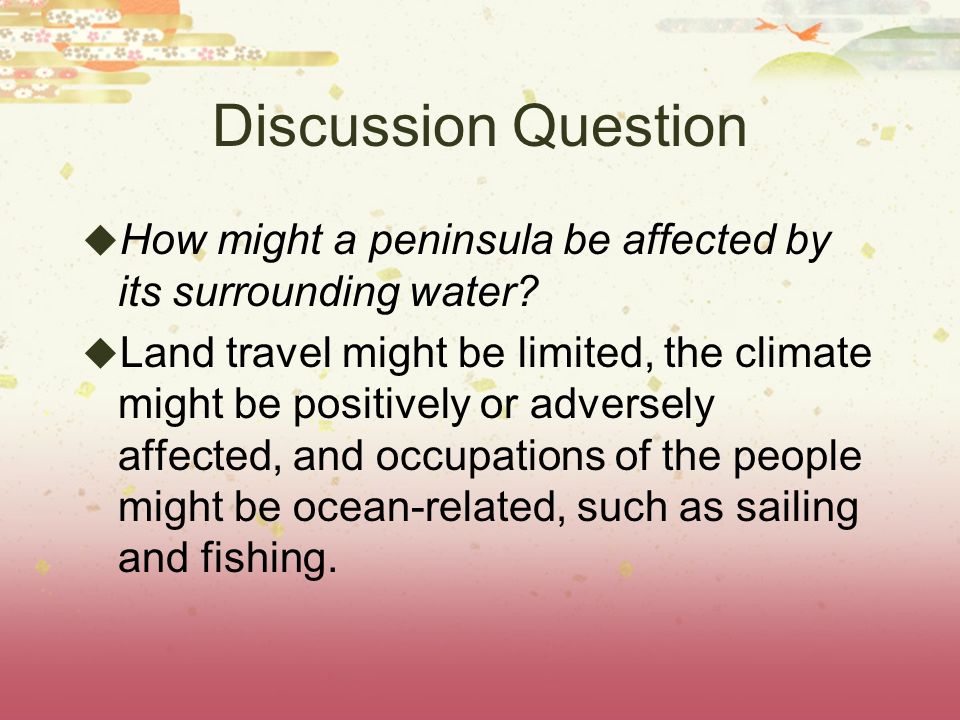 Discussion Question

◆How might a peninsula be affected by its surrounding water?

◆Land travel might be limited, the climate might be positively or adversely affected, and occupations of the people might be ocean-related, such as sailing and fishing.